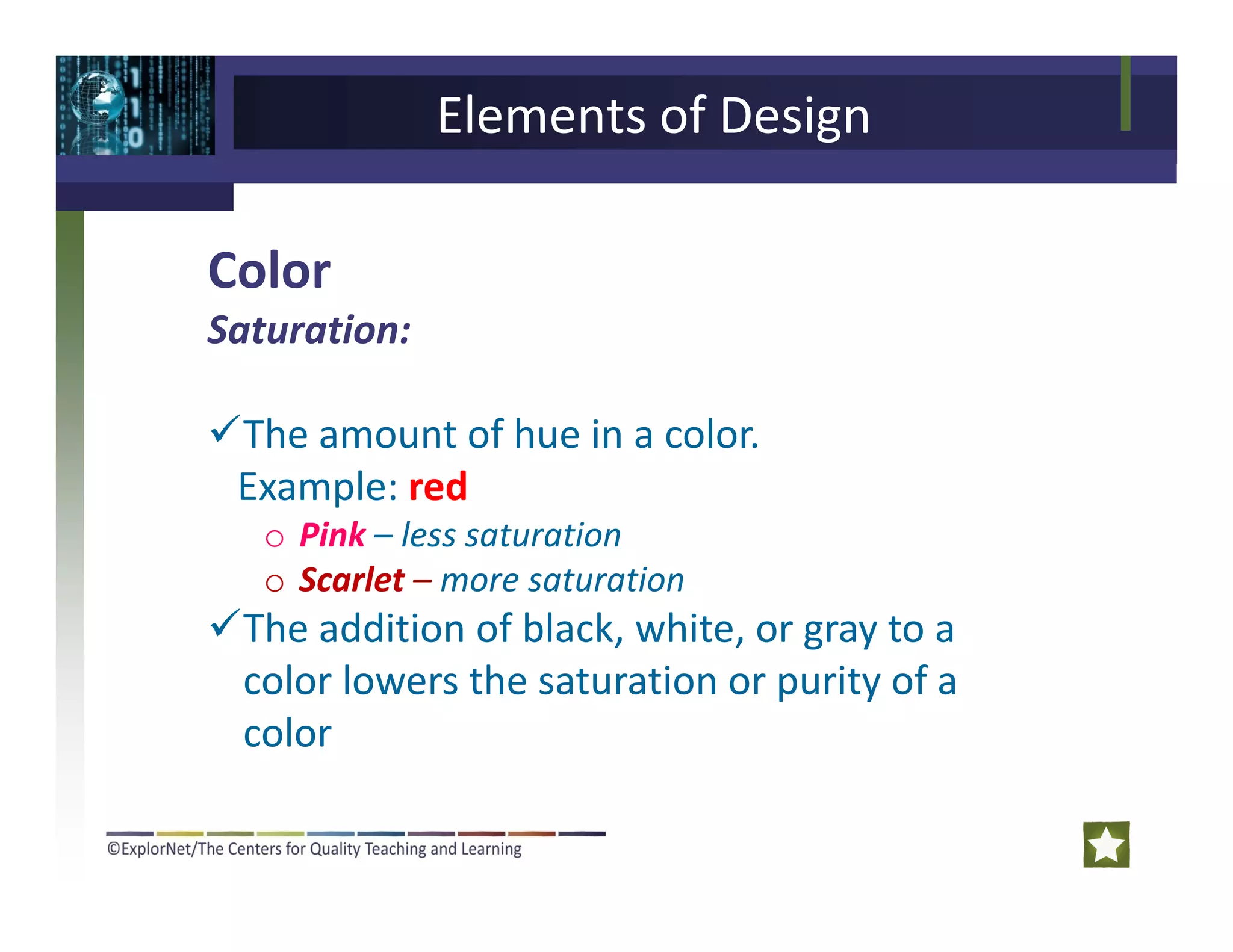 Elements of Design

Color
Saturation:

✓The amount of hue in a color.
Example: red
○ Pink – less saturation
○ Scarlet – more saturation
✓The addition of black, white, or gray to a color lowers the saturation or purity of a color

©ExplorNet/The Centers for Quality Teaching and Learning